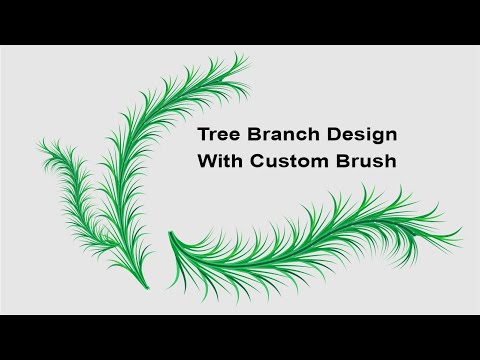 Tree Branch Design
With Custom Brush